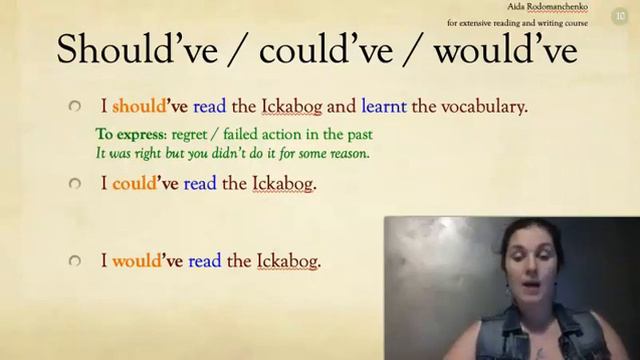 Aida Rodomanchenko
for extensive reading and writing course

10

Should've / could've / would've

I should've read the Ickabog and learnt the vocabulary.

To express: regret / failed action in the past
It was right but you didn't do it for some reason.

I could've read the Ickabog.

I would've read the Ickabog.